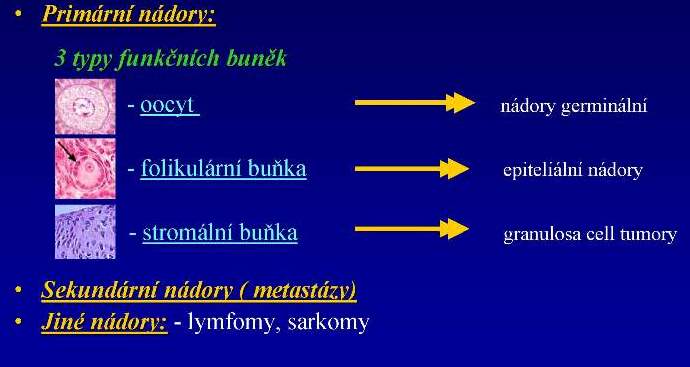 • Primární nádory:

3 typy funkčních buněk

- oocyt nádory germinální

- folikulární buňka epiteliální nádory

- stromální buňka granulosa cell tumory

• Sekundární nádory ( metastázy)
• Jiné nádory: - lymfomy, sarkomy